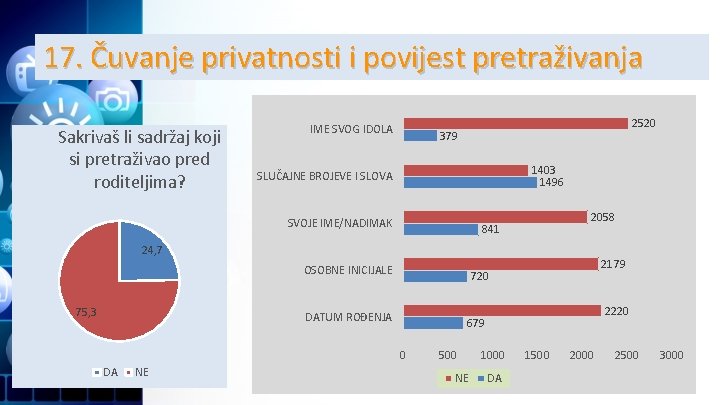 17. Čuvanje privatnosti i povijest pretraživanja

Sakrivaš li sadržaj koji si pretraživao pred roditeljima?

24,7
75,3

DA NE

IME SVOG IDOLA 2520 379
SLUČAJNE BROJEVE I SLOVA 1403 1496
SVOJE IME/NADIMAK 2058 841
OSOBNE INICIJALE 2179 720
DATUM ROĐENJA 2220 679

0 500 1000 1500 2000 2500 3000

NE DA